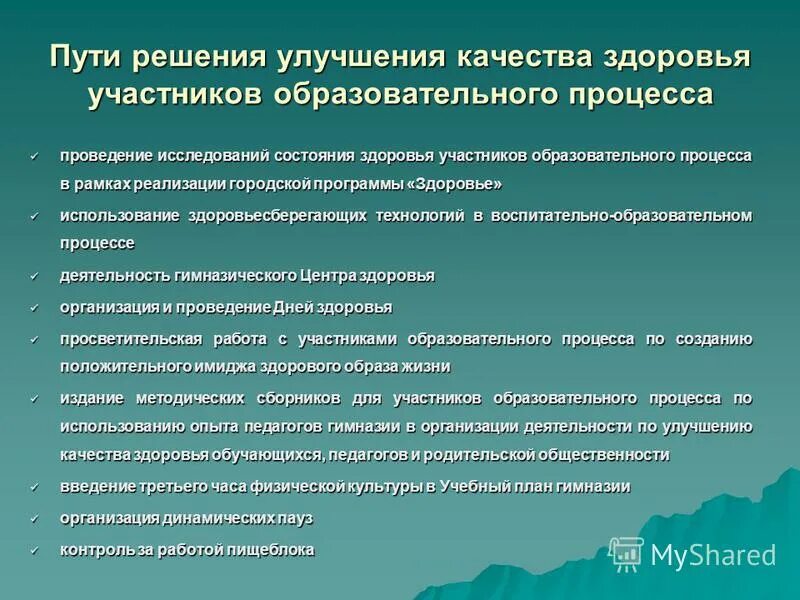 Пути решения улучшения качества здоровья участников образовательного процесса

✓ проведение исследований состояния здоровья участников образовательного процесса в рамках реализации городской программы «Здоровье»

✓ использование здоровьесберегающих технологий в воспитательно-образовательном процессе

✓ деятельность гимназического Центра здоровья

✓ организация и проведение Дней здоровья

✓ просветительская работа с участниками образовательного процесса по созданию положительного имиджа здорового образа жизни

✓ издание методических сборников для участников образовательного процесса по использованию опыта педагогов гимназии в организации деятельности по улучшению качества здоровья обучающихся, педагогов и родительской общественности

✓ введение третьего часа физической культуры в Учебный план гимназии

✓ организация динамических пауз

✓ контроль за работой пищеблока

MyShared